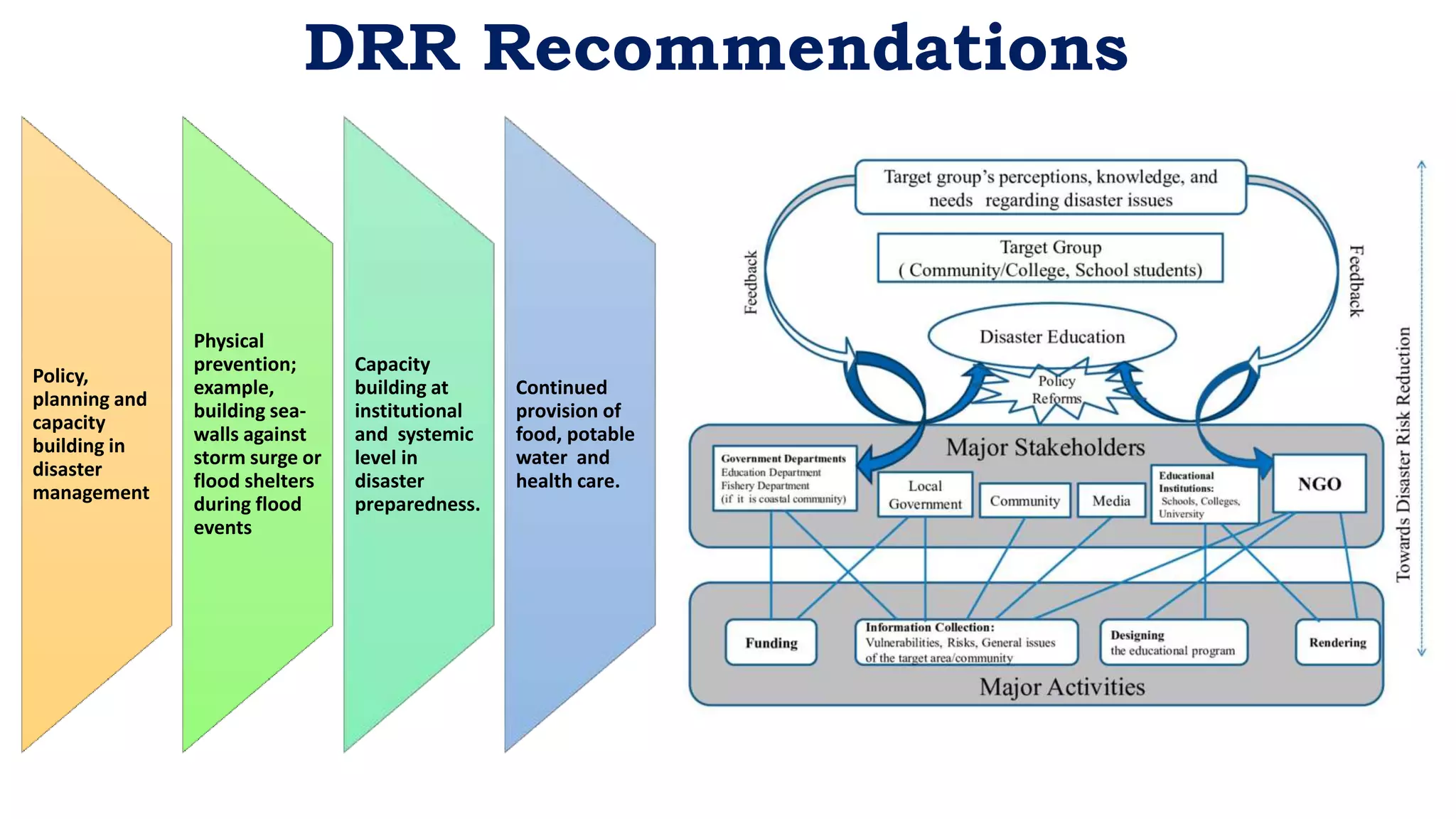 DRR Recommendations

Policy, planning and capacity building in disaster management

Physical prevention; example, building sea-walls against storm surge or flood shelters during flood events

Capacity building at institutional and systemic level in disaster preparedness.

Continued provision of food, potable water and health care.

Target group's perceptions, knowledge, and needs regarding disaster issues

Target Group
( Community/College, School students)

Feedback

Feedback

Disaster Education

Policy Reforms

Major Stakeholders

Government Departments
Education Department
Fishery Department
(if it is coastal community)

Local Government

Community

Media

Educational Institutions:
Schools, Colleges, University

NGO

Funding

Information Collection:
Vulnerabilities, Risks, General issues of the target area/community

Designing
the educational program

Rendering

Major Activities

Towards Disaster Risk Reduction